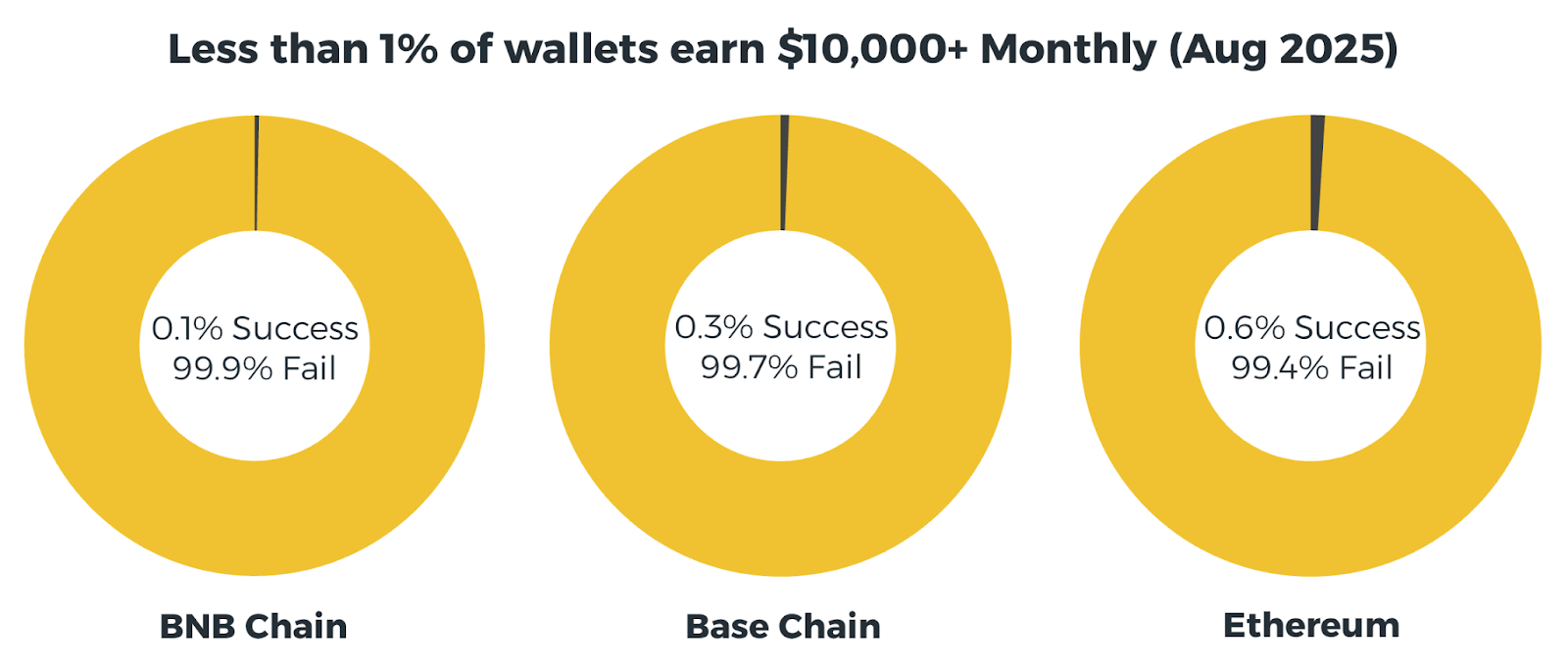 Less than 1% of wallets earn \$10,000+ Monthly (Aug 2025)

0.1% Success
99.9% Fail

BNB Chain

0.3% Success
99.7% Fail

Base Chain

0.6% Success
99.4% Fail

Ethereum